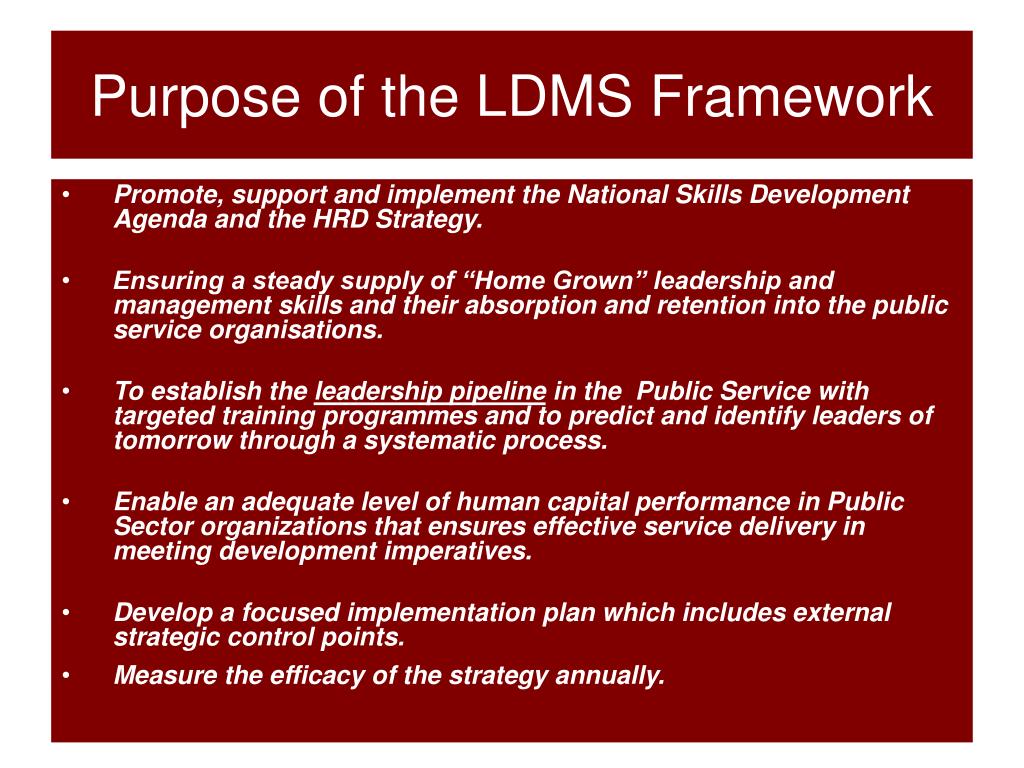 Purpose of the LDMS Framework

• Promote, support and implement the National Skills Development Agenda and the HRD Strategy.

• Ensuring a steady supply of “Home Grown” leadership and management skills and their absorption and retention into the public service organisations.

• To establish the leadership pipeline in the Public Service with targeted training programmes and to predict and identify leaders of tomorrow through a systematic process.

• Enable an adequate level of human capital performance in Public Sector organizations that ensures effective service delivery in meeting development imperatives.

• Develop a focused implementation plan which includes external strategic control points.

• Measure the efficacy of the strategy annually.